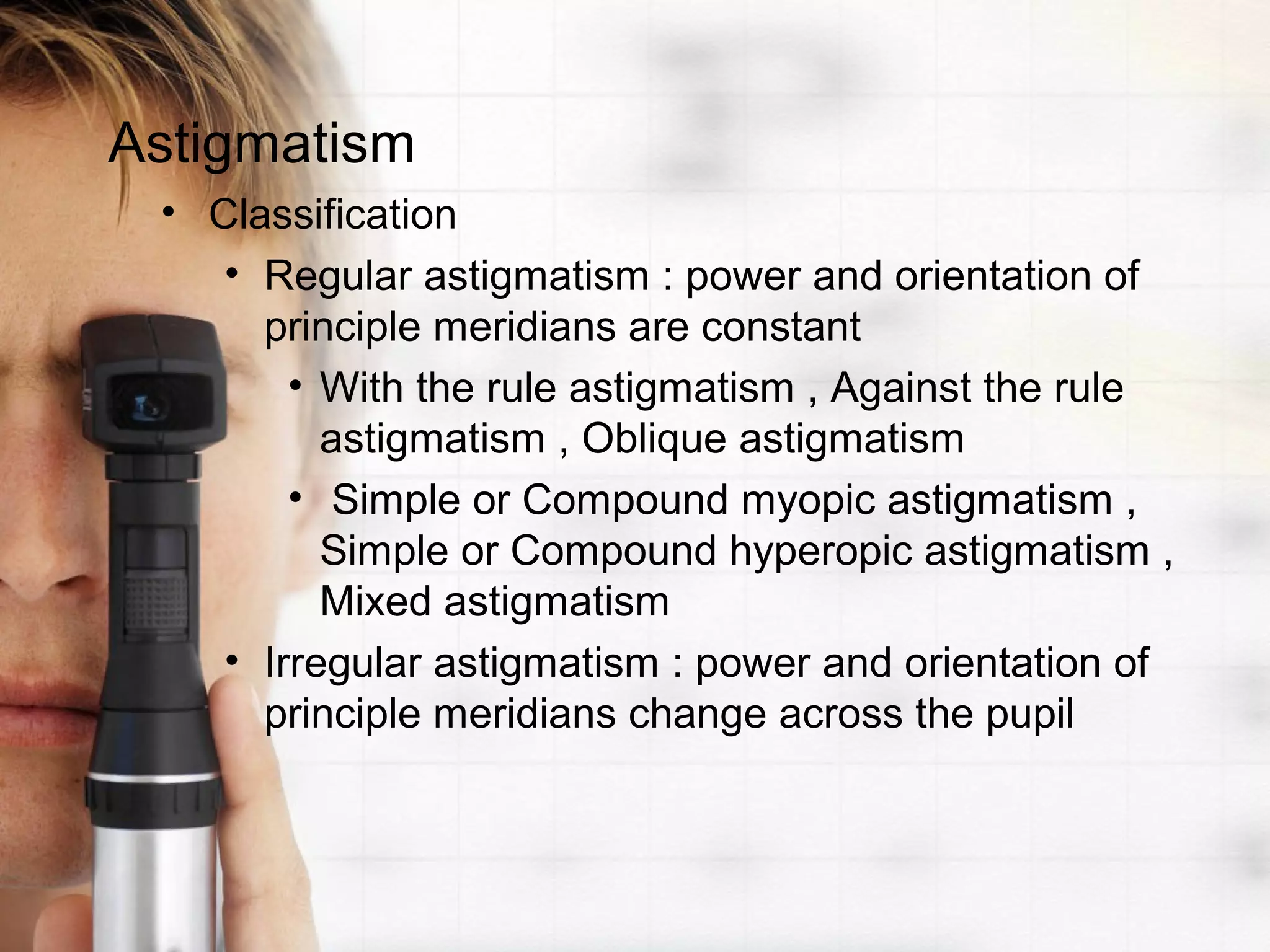 Astigmatism

• Classification

• Regular astigmatism : power and orientation of principle meridians are constant

• With the rule astigmatism , Against the rule astigmatism , Oblique astigmatism

• Simple or Compound myopic astigmatism , Simple or Compound hyperopic astigmatism , Mixed astigmatism

• Irregular astigmatism : power and orientation of principle meridians change across the pupil